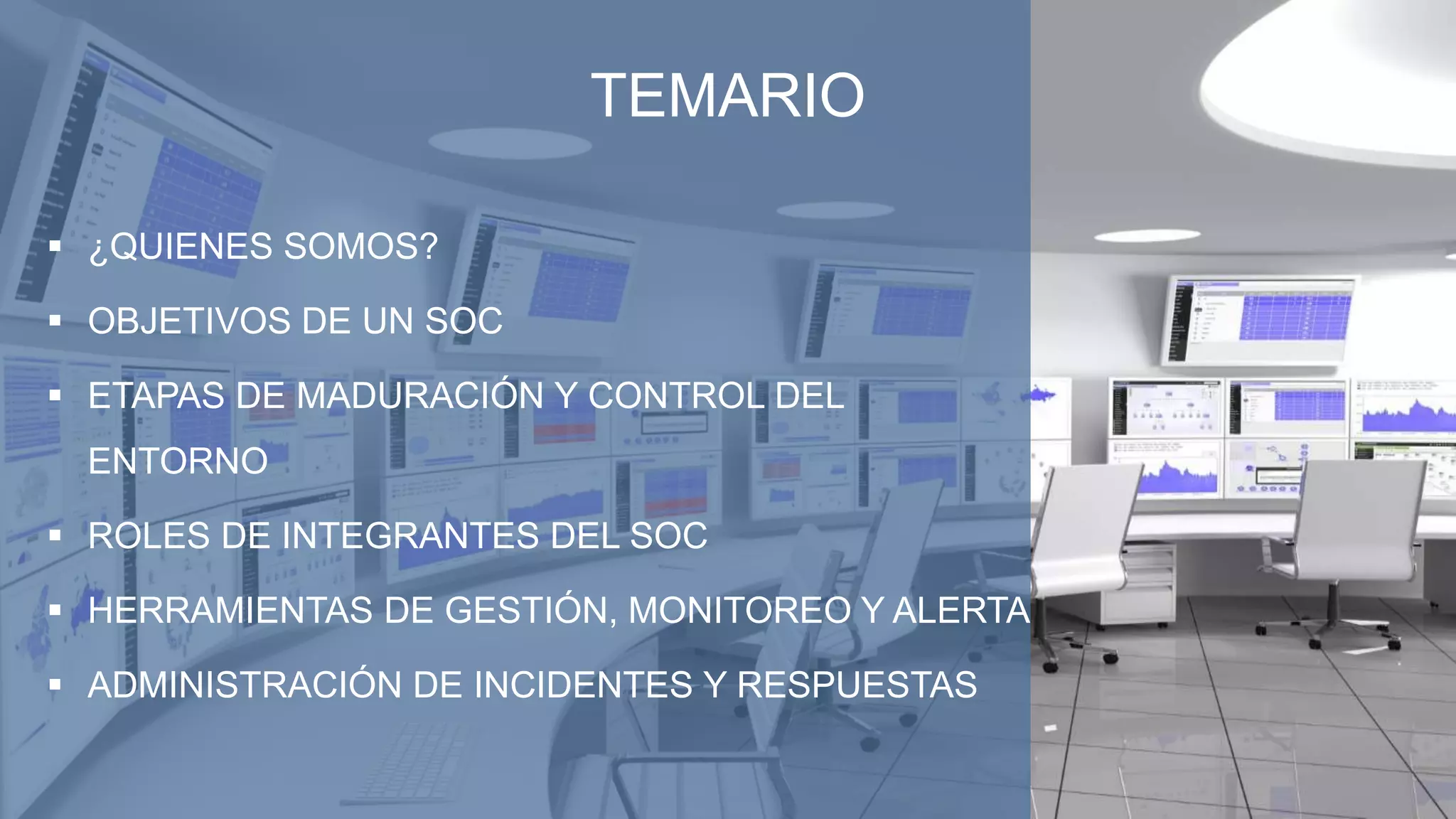 TEMARIO

▪ ¿QUIENES SOMOS?

▪ OBJETIVOS DE UN SOC

▪ ETAPAS DE MADURACIÓN Y CONTROL DEL ENTORNO

▪ ROLES DE INTEGRANTES DEL SOC

▪ HERRAMIENTAS DE GESTIÓN, MONITOREO Y ALERTA

▪ ADMINISTRACIÓN DE INCIDENTES Y RESPUESTAS